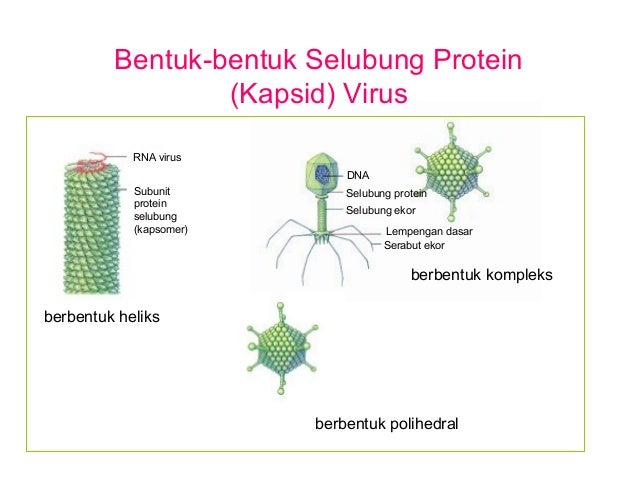 Bentuk-bentuk Selubung Protein (Kapsid) Virus

RNA virus

Subunit protein selubung (kapsomer)

berbentuk heliks

DNA

Selubung protein

Selubung ekor

Lempengan dasar

Serabut ekor

berbentuk kompleks

berbentuk polihedral